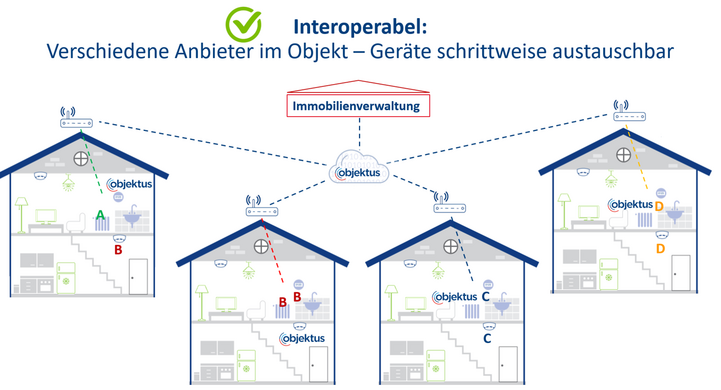 Interoperabel:
Verschiedene Anbieter im Objekt – Geräte schrittweise austauschbar

Immobilienverwaltung

objektus

objektus
A
B

B B
objektus

objektus C
C

objektus D
D